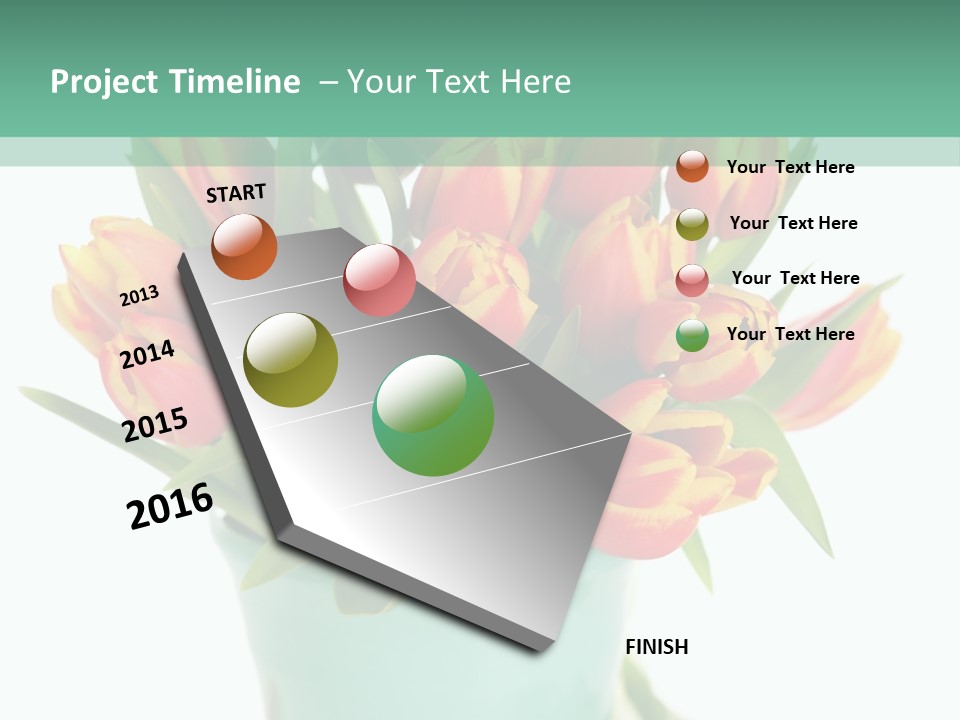 Project Timeline – Your Text Here

START

2013

2014

2015

2016

Your Text Here

Your Text Here

Your Text Here

Your Text Here

FINISH